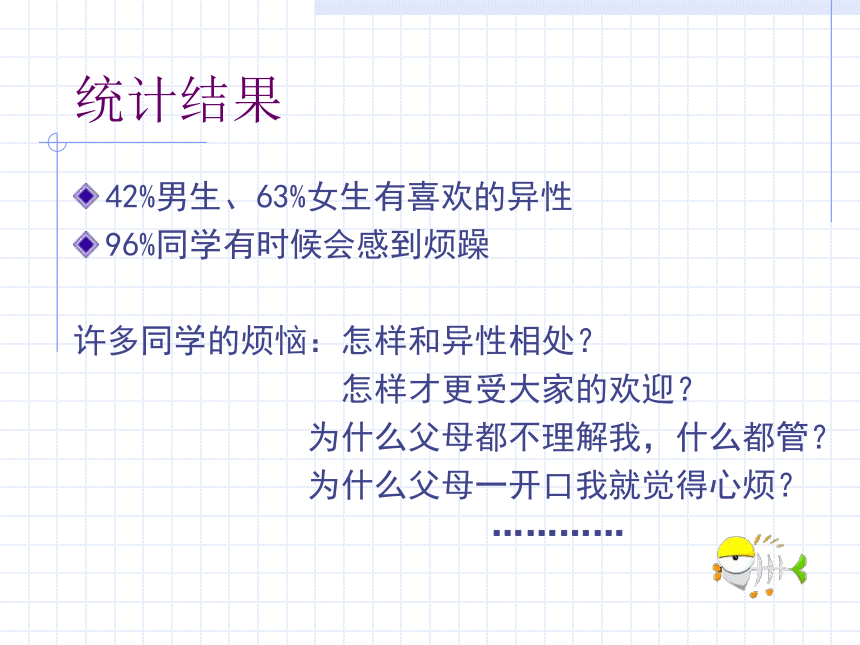 统计结果

42%男生、63%女生有喜欢的异性

96%同学有时候会感到烦躁

许多同学的烦恼：怎样和异性相处？

怎样才更受大家的欢迎？

为什么父母都不理解我，什么都管？

为什么父母一开口我就觉得心烦？

…………